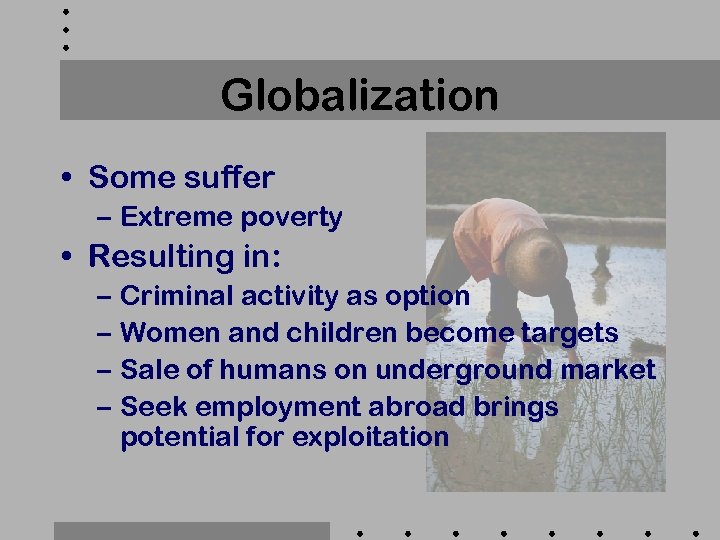 Globalization

• Some suffer
– Extreme poverty
• Resulting in:
– Criminal activity as option
– Women and children become targets
– Sale of humans on underground market
– Seek employment abroad brings potential for exploitation